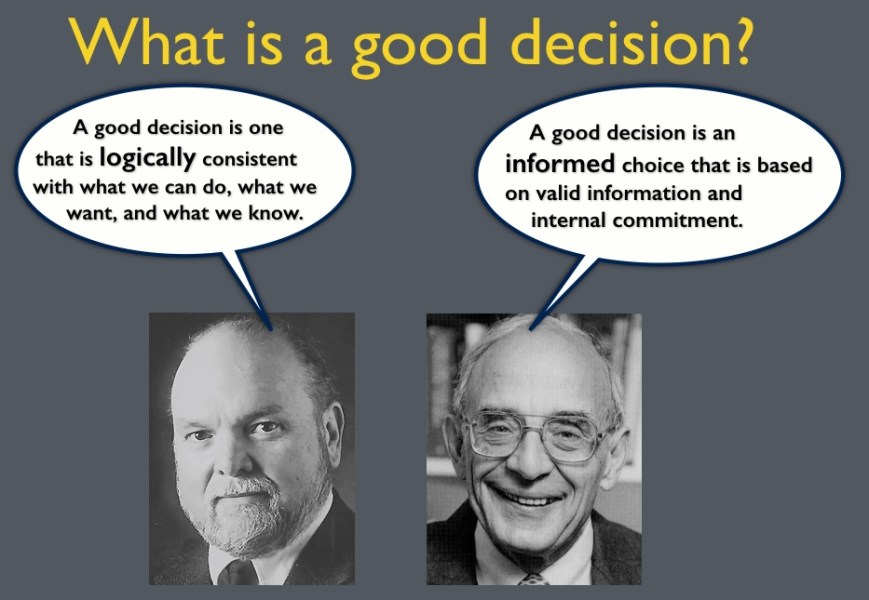 What is a good decision?

A good decision is one that is logically consistent with what we can do, what we want, and what we know.

A good decision is an informed choice that is based on valid information and internal commitment.